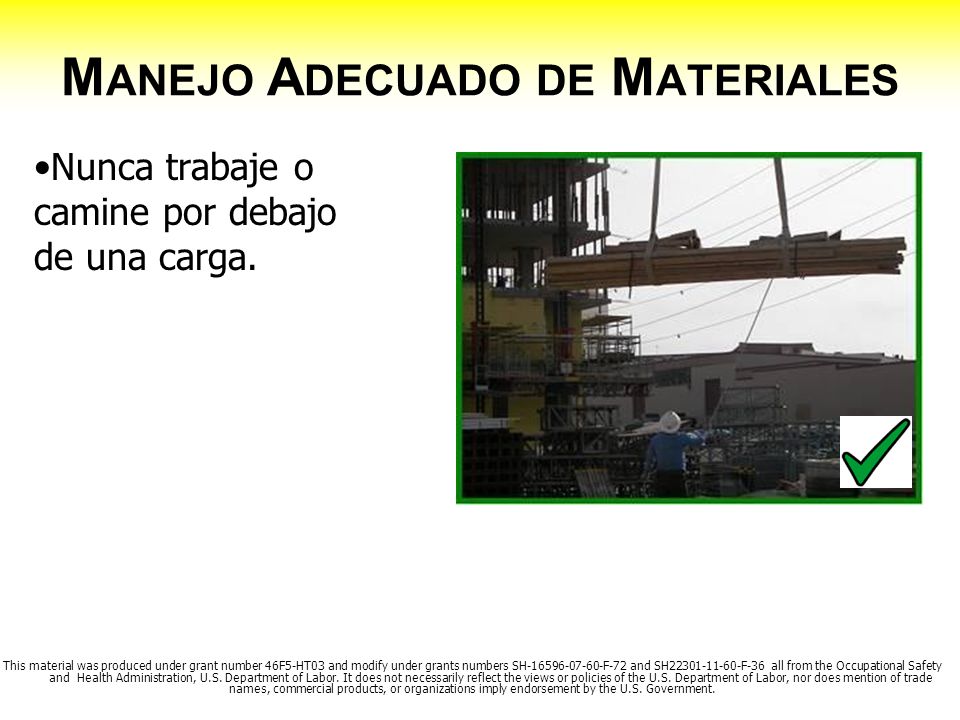 MANEJO ADECUADO DE MATERIALES

•Nunca trabaje o camine por debajo de una carga.

This material was produced under grant number 46F5-HT03 and modify under grants numbers SH-16596-07-60-F-72 and SH22301-11-60-F-36 all from the Occupational Safety and Health Administration, U.S. Department of Labor. It does not necessarily reflect the views or policies of the U.S. Department of Labor, nor does mention of trade names, commercial products, or organizations imply endorsement by the U.S. Government.